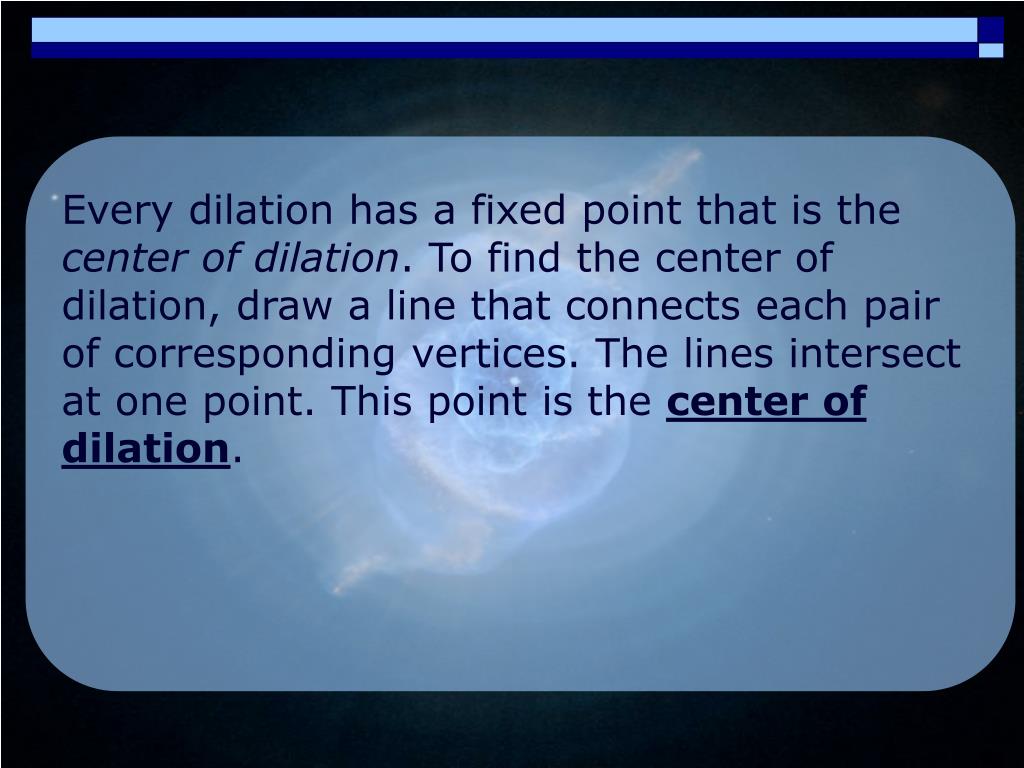 Every dilation has a fixed point that is the center of dilation. To find the center of dilation, draw a line that connects each pair of corresponding vertices. The lines intersect at one point. This point is the center of dilation.